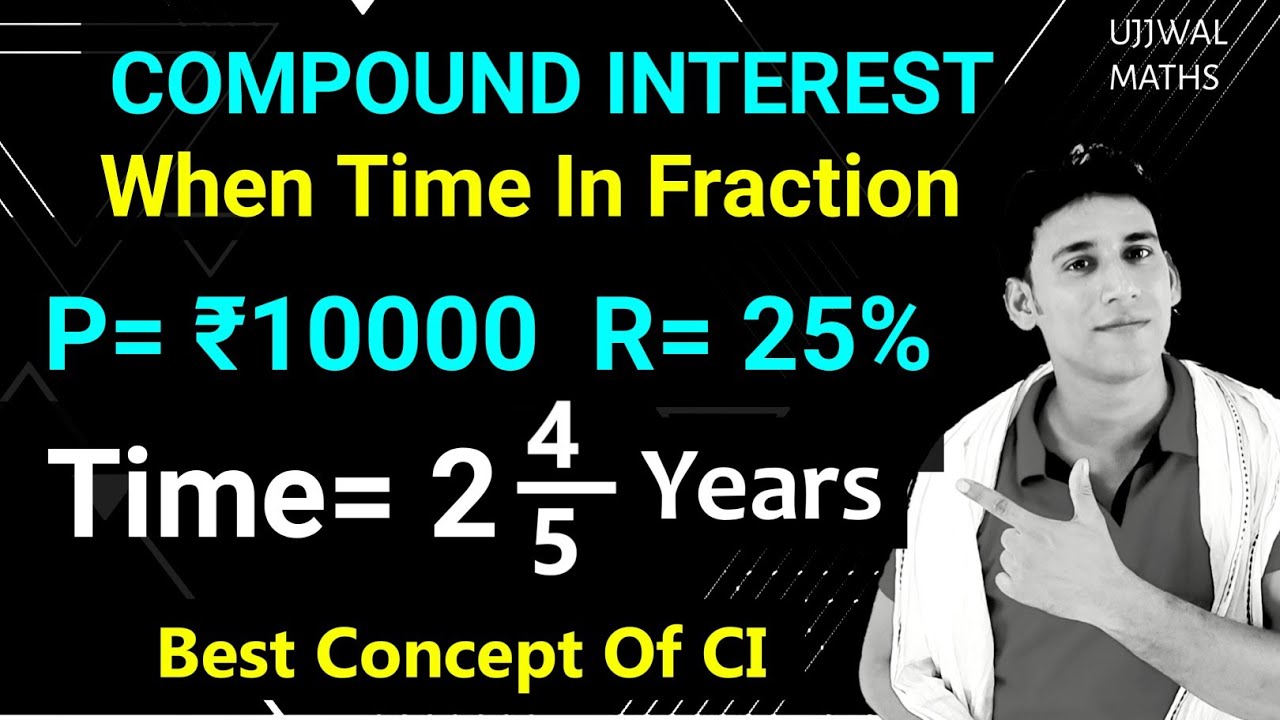 UJJWAL MATHS

COMPOUND INTEREST

When Time In Fraction

P= ₹10000 R= 25%

Time= $2\frac{4}{5}$ Years

Best Concept Of CI